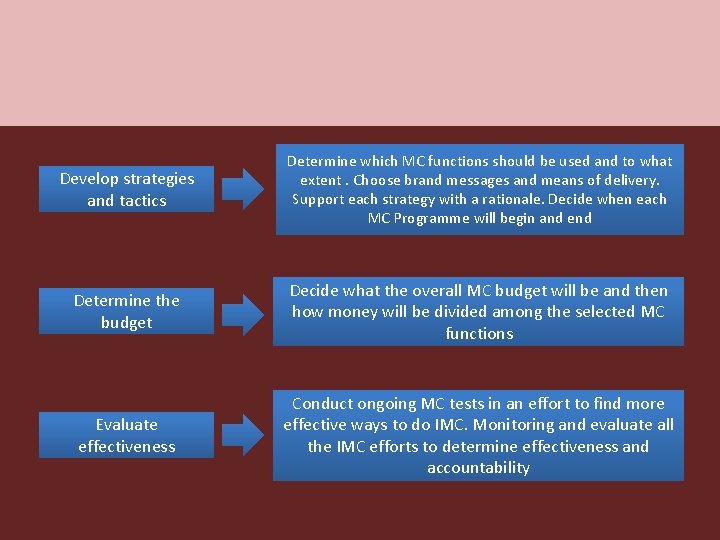 Develop strategies and tactics

Determine which MC functions should be used and to what extent . Choose brand messages and means of delivery. Support each strategy with a rationale. Decide when each MC Programme will begin and end

Determine the budget

Decide what the overall MC budget will be and then how money will be divided among the selected MC functions

Evaluate effectiveness

Conduct ongoing MC tests in an effort to find more effective ways to do IMC. Monitoring and evaluate all the IMC efforts to determine effectiveness and accountability